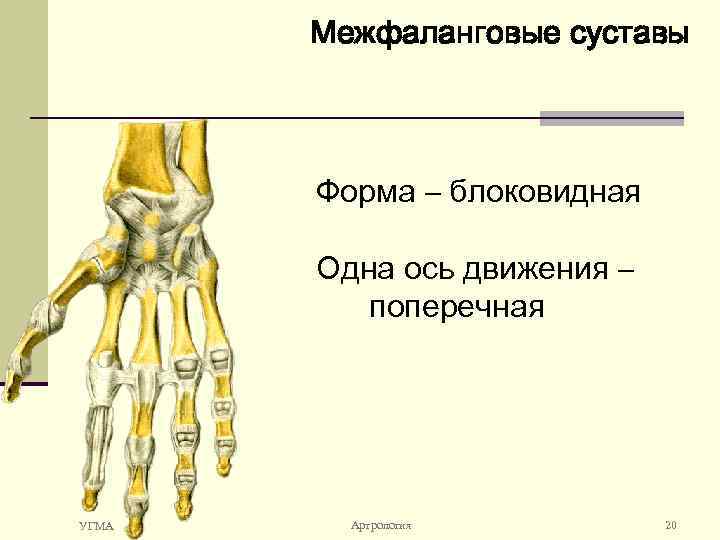 Межфаланговые суставы

Форма – блоковидная

Одна ось движения – поперечная

УГМА

Артрология

20